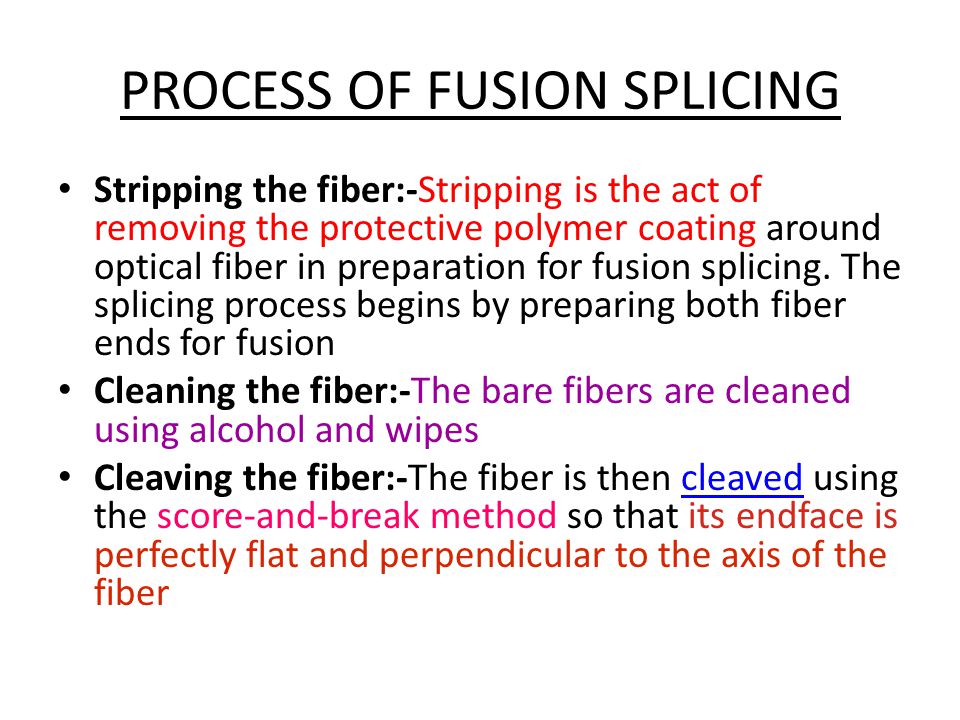 PROCESS OF FUSION SPLICING

• Stripping the fiber:-Stripping is the act of removing the protective polymer coating around optical fiber in preparation for fusion splicing. The splicing process begins by preparing both fiber ends for fusion

• Cleaning the fiber:-The bare fibers are cleaned using alcohol and wipes

• Cleaving the fiber:-The fiber is then cleaved using the score-and-break method so that its endface is perfectly flat and perpendicular to the axis of the fiber